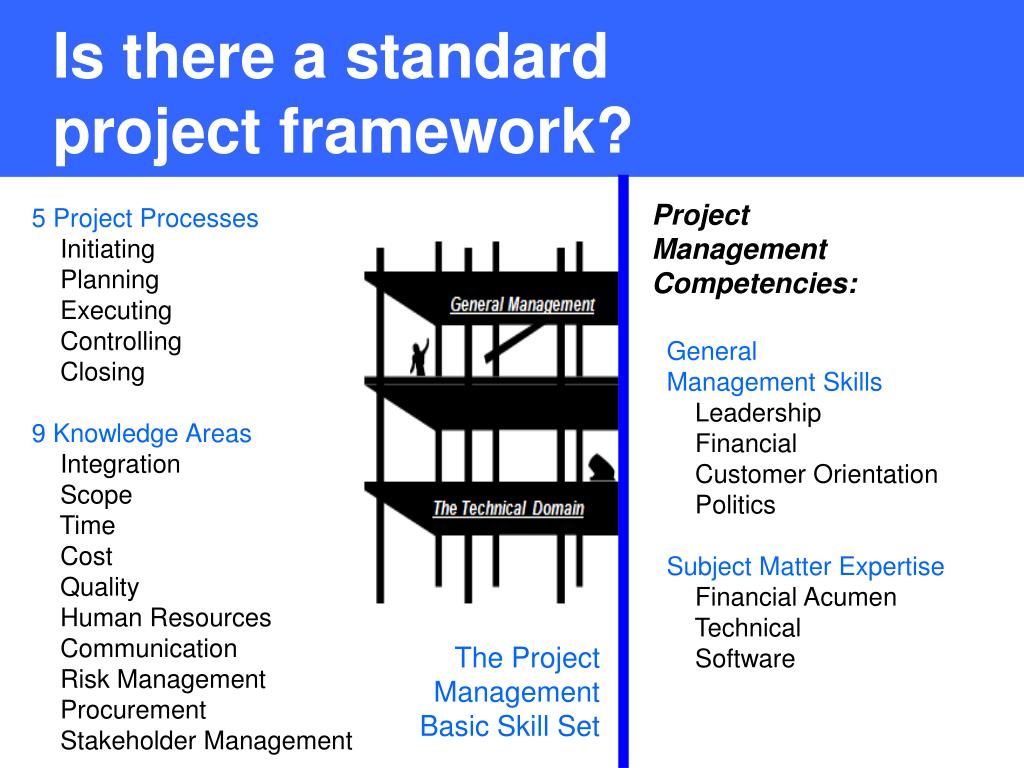 Is there a standard project framework?

5 Project Processes
Initiating
Planning
Executing
Controlling
Closing

9 Knowledge Areas
Integration
Scope
Time
Cost
Quality
Human Resources
Communication
Risk Management
Procurement
Stakeholder Management

General Management

The Technical Domain

The Project Management Basic Skill Set

Project Management Competencies:

General Management Skills
Leadership
Financial
Customer Orientation
Politics

Subject Matter Expertise
Financial Acumen
Technical
Software